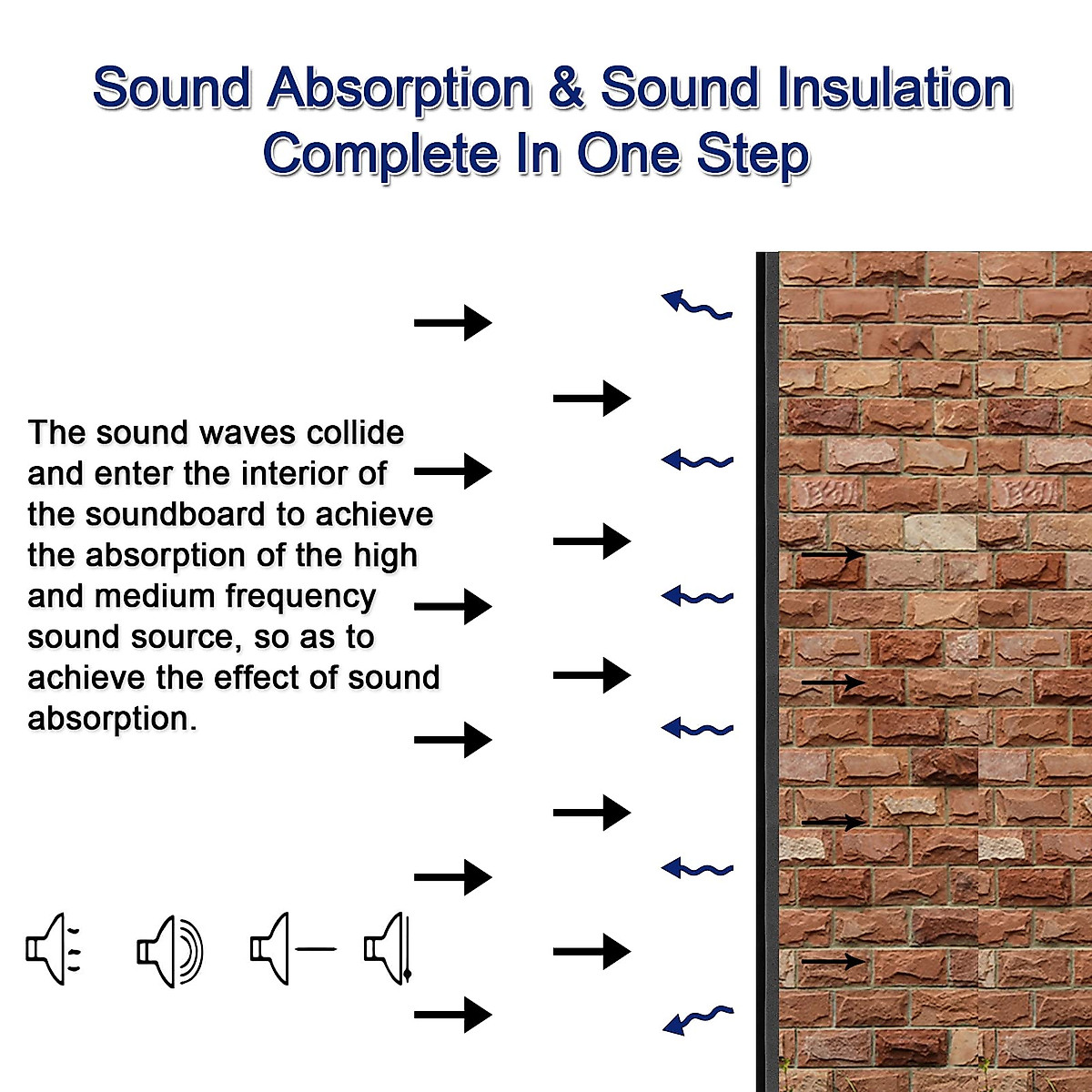 Sound Absorption & Sound Insulation
Complete In One Step

The sound waves collide and enter the interior of the soundboard to achieve the absorption of the high and medium frequency sound source, so as to achieve the effect of sound absorption.